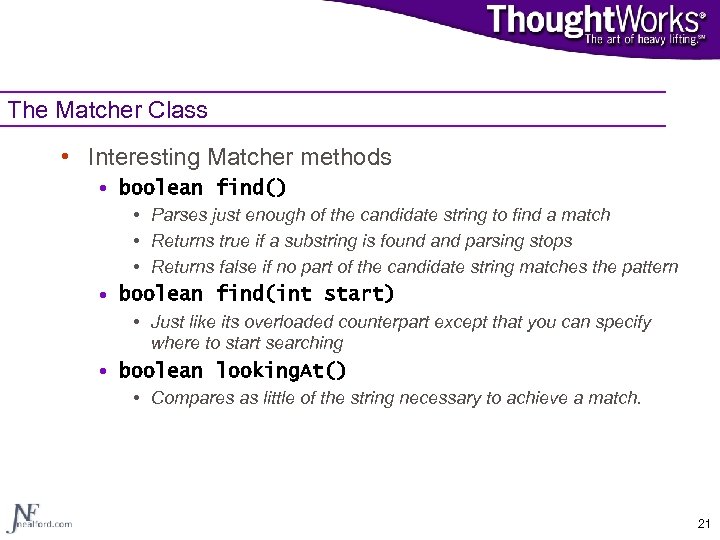 ThoughtWorks®
The art of heavy lifting.℠

The Matcher Class

• Interesting Matcher methods
  • boolean find()
    • Parses just enough of the candidate string to find a match
    • Returns true if a substring is found and parsing stops
    • Returns false if no part of the candidate string matches the pattern
  • boolean find(int start)
    • Just like its overloaded counterpart except that you can specify where to start searching
  • boolean lookingAt()
    • Compares as little of the string necessary to achieve a match.

NF
nealford.com

21